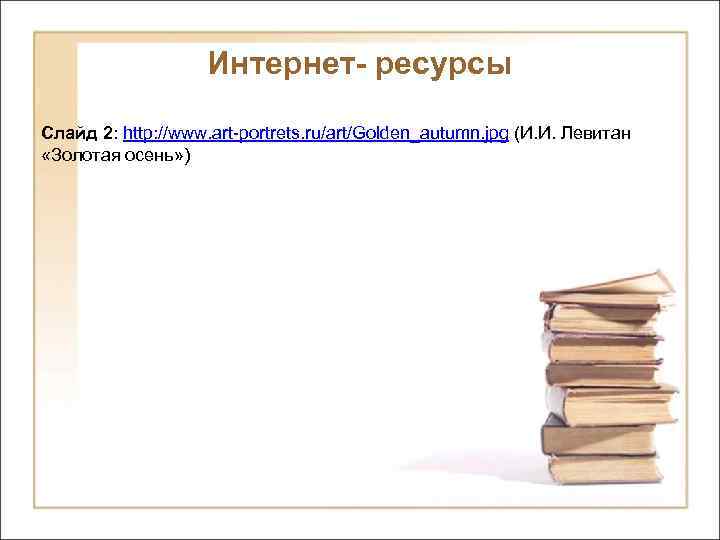 Интернет- ресурсы

Слайд 2: http://www.art-portrets.ru/art/Golden_autumn.jpg (И.И. Левитан «Золотая осень»)